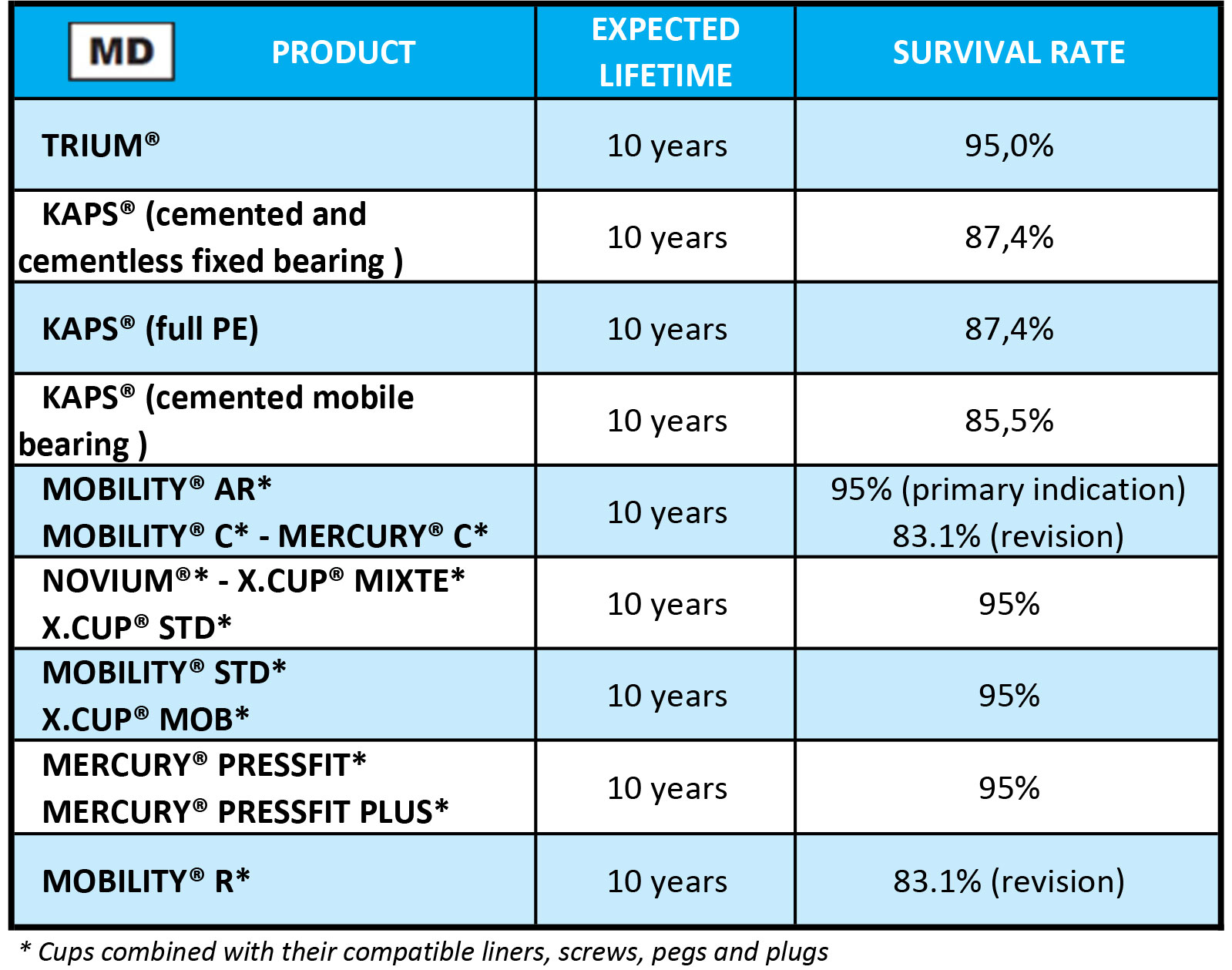 | MD PRODUCT | EXPECTED LIFETIME | SURVIVAL RATE |
|---|---|---|
| TRIUM® | 10 years | 95,0% |
| KAPS® (cemented and cementless fixed bearing ) | 10 years | 87,4% |
| KAPS® (full PE) | 10 years | 87,4% |
| KAPS® (cemented mobile bearing ) | 10 years | 85,5% |
| MOBILITY® AR* MOBILITY® C* - MERCURY® C* | 10 years | 95% (primary indication) 83.1% (revision) |
| NOVIUM®* - X.CUP® MIXTE* X.CUP® STD* | 10 years | 95% |
| MOBILITY® STD* X.CUP® MOB* | 10 years | 95% |
| MERCURY® PRESSFIT* MERCURY® PRESSFIT PLUS* | 10 years | 95% |
| MOBILITY® R* | 10 years | 83.1% (revision) |

* Cups combined with their compatible liners, screws, pegs and plugs